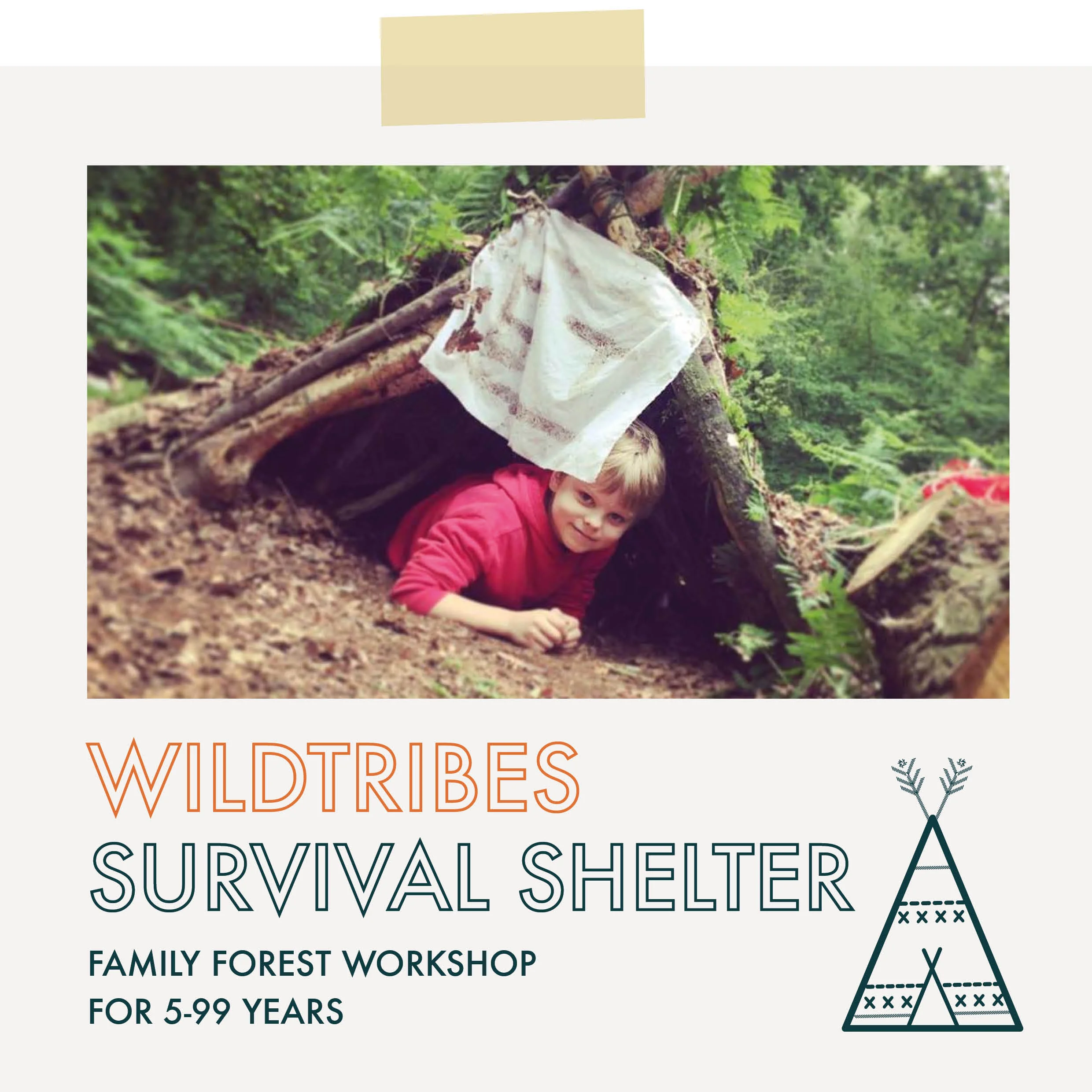 WILDTRIBES
SURVIVAL SHELTER

FAMILY FOREST WORKSHOP
FOR 5-99 YEARS